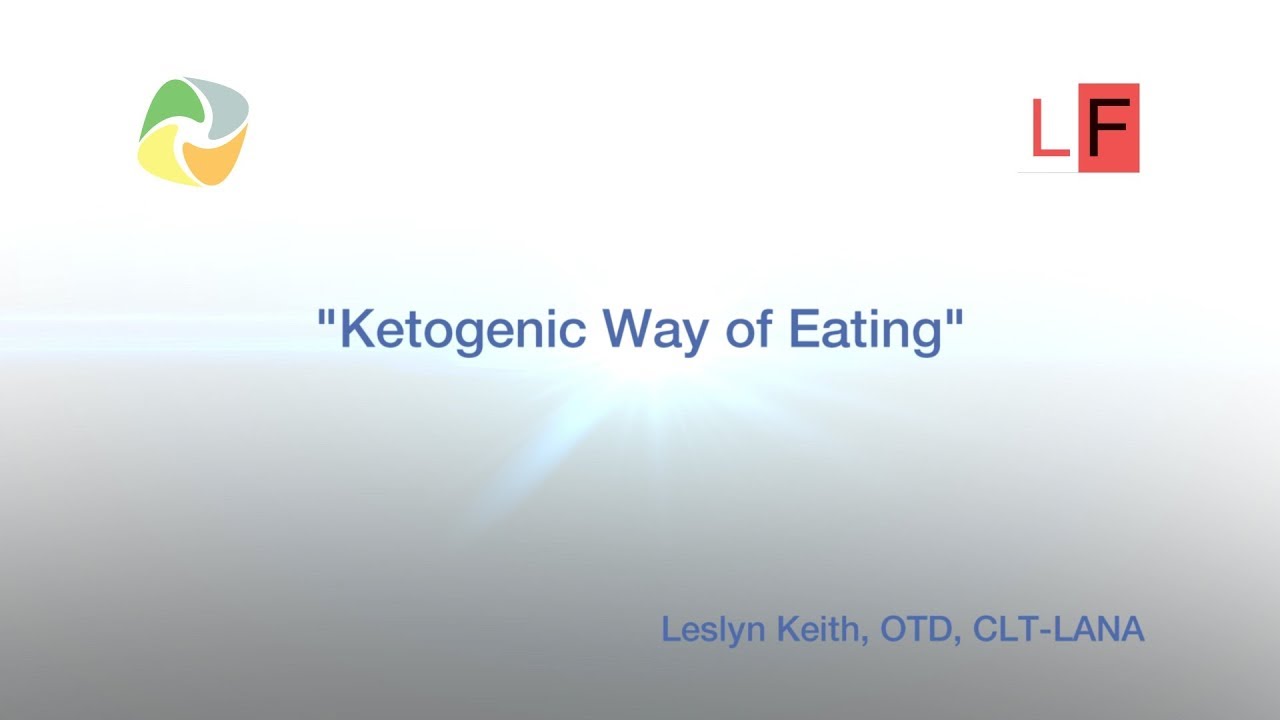 LF

"Ketogenic Way of Eating"

Leslyn Keith, OTD, CLT-LANA